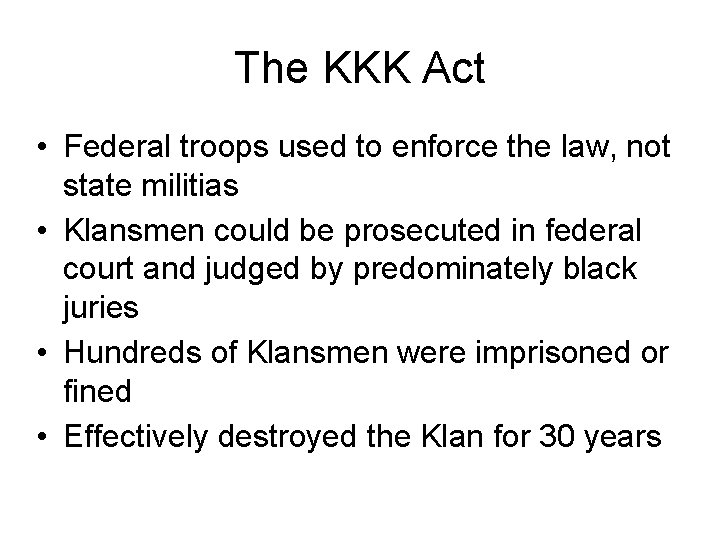 The KKK Act

• Federal troops used to enforce the law, not state militias
• Klansmen could be prosecuted in federal court and judged by predominately black juries
• Hundreds of Klansmen were imprisoned or fined
• Effectively destroyed the Klan for 30 years